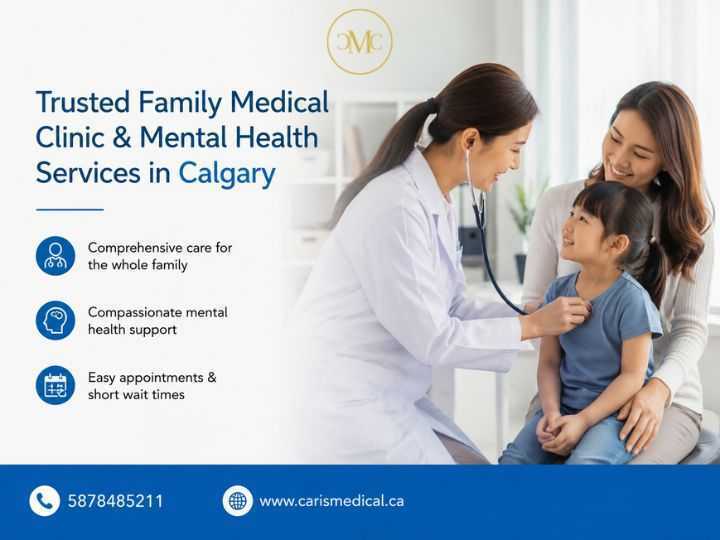 CMC

Trusted Family Medical Clinic & Mental Health Services in Calgary

Comprehensive care for the whole family

Compassionate mental health support

Easy appointments & short wait times

5878485211

www.carismedical.ca